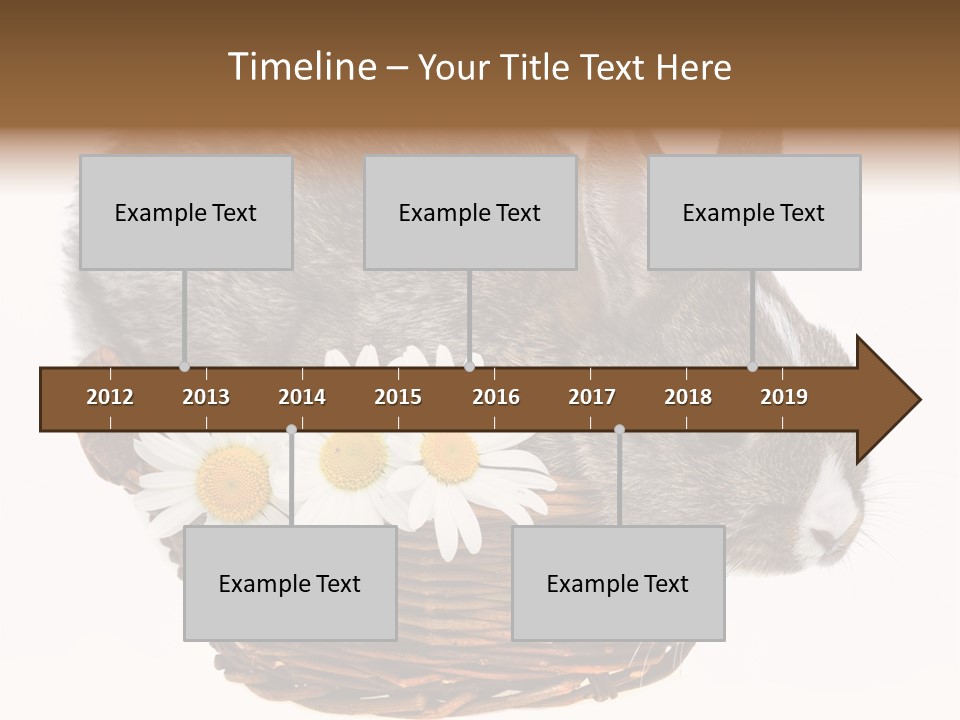 Timeline – Your Title Text Here

Example Text

Example Text

Example Text

2012 2013 2014 2015 2016 2017 2018 2019

Example Text

Example Text